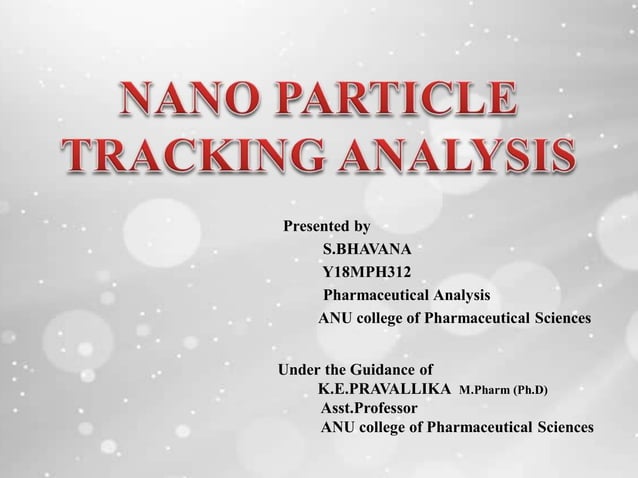 NANO PARTICLE TRACKING ANALYSIS

Presented by
S.BHAVANA
Y18MPH312
Pharmaceutical Analysis
ANU college of Pharmaceutical Sciences

Under the Guidance of
K.E.PRAVALLIKA M.Pharm (Ph.D)
Asst.Professor
ANU college of Pharmaceutical Sciences